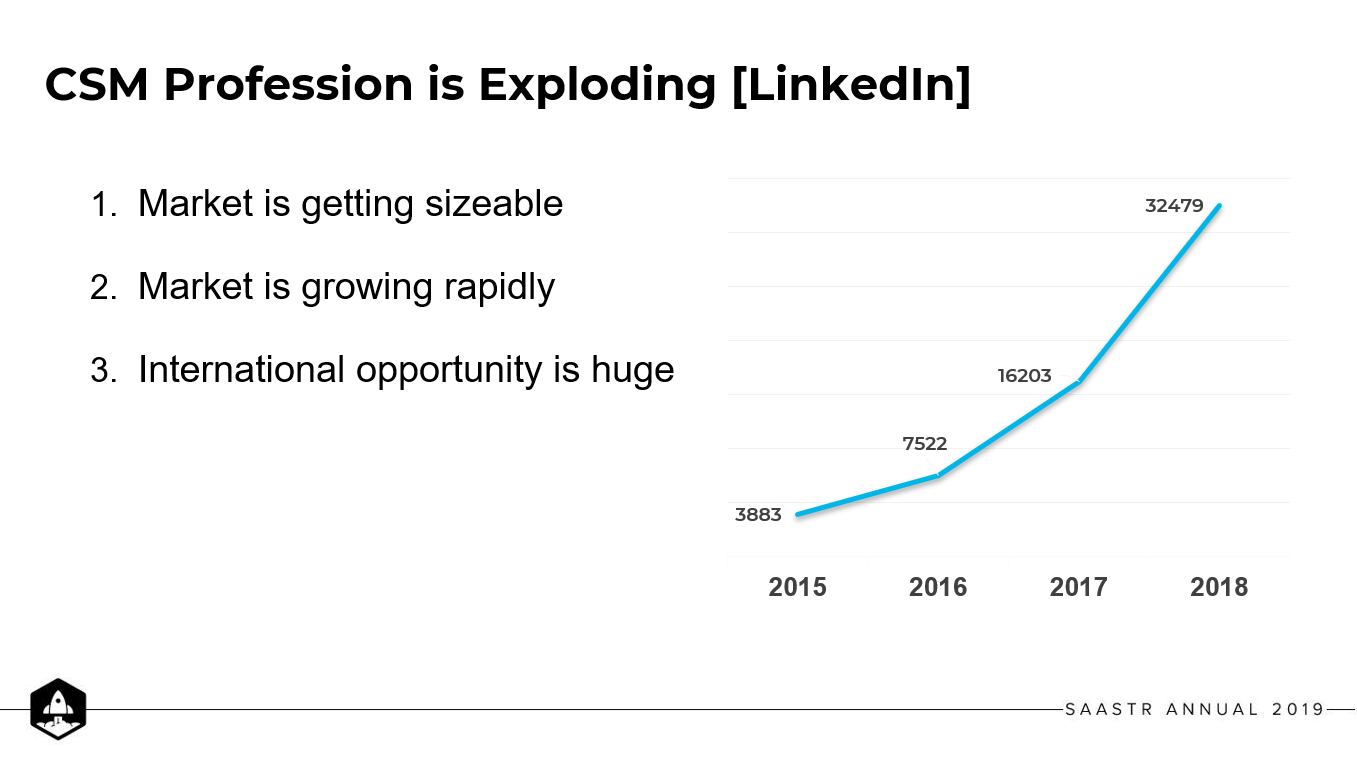 CSM Profession is Exploding [LinkedIn]

1. Market is getting sizeable

2. Market is growing rapidly

3. International opportunity is huge

32479

16203

7522

3883

2015 2016 2017 2018

SAASTR ANNUAL 2019